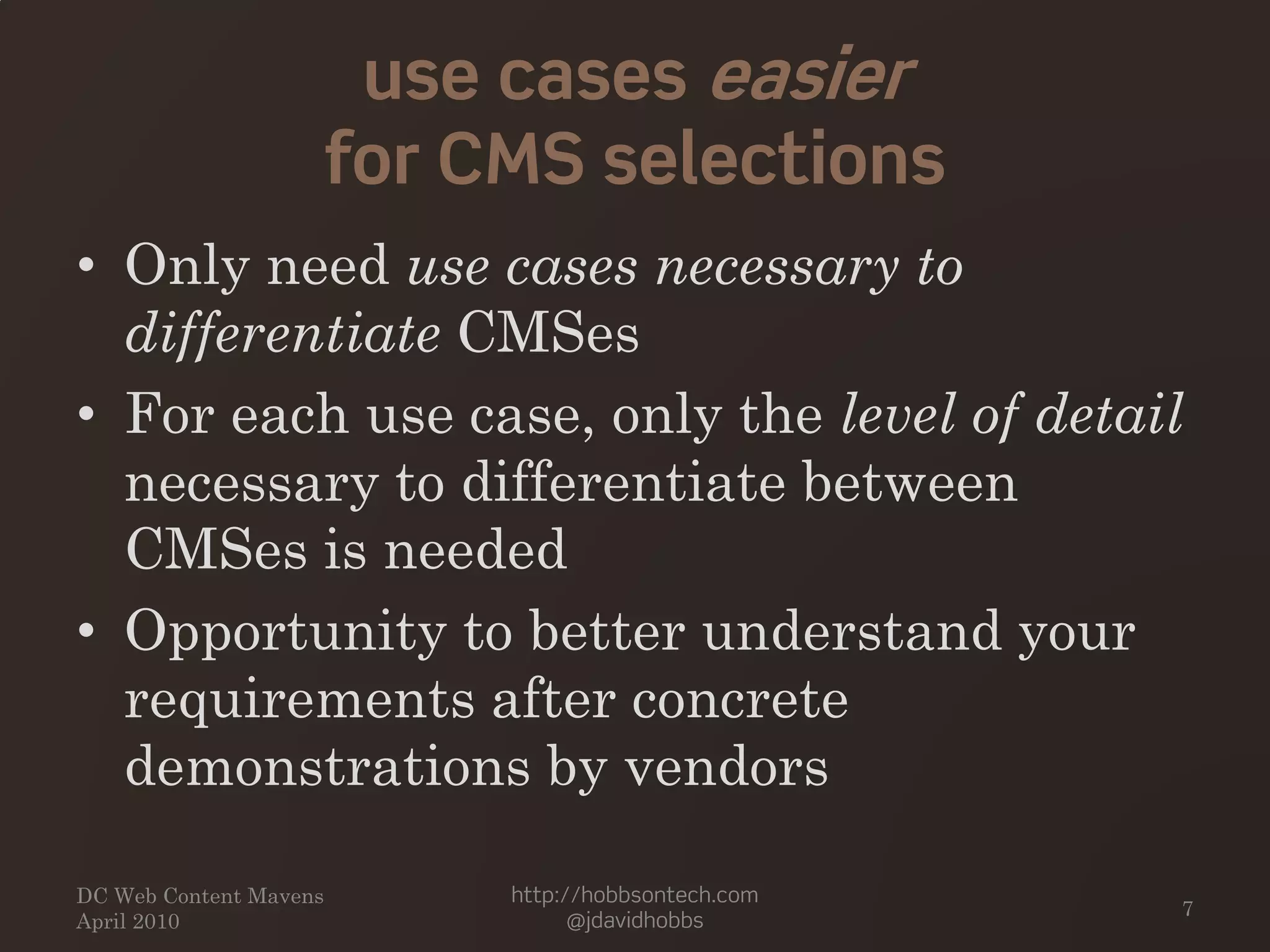 use cases easier for CMS selections

• Only need use cases necessary to differentiate CMSes
• For each use case, only the level of detail necessary to differentiate between CMSes is needed
• Opportunity to better understand your requirements after concrete demonstrations by vendors

DC Web Content Mavens
April 2010

http://hobbsontech.com
@jdavidhobbs

7